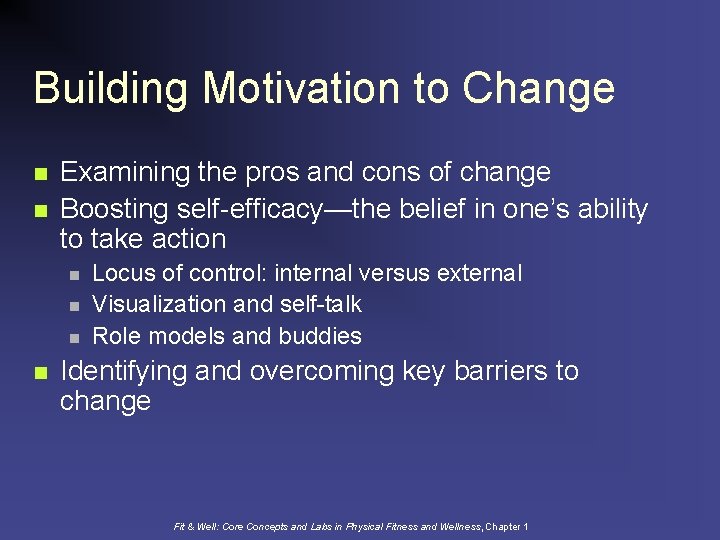 Building Motivation to Change

- Examining the pros and cons of change
- Boosting self-efficacy—the belief in one's ability to take action
  - Locus of control: internal versus external
  - Visualization and self-talk
  - Role models and buddies
- Identifying and overcoming key barriers to change

Fit & Well: Core Concepts and Labs in Physical Fitness and Wellness, Chapter 1